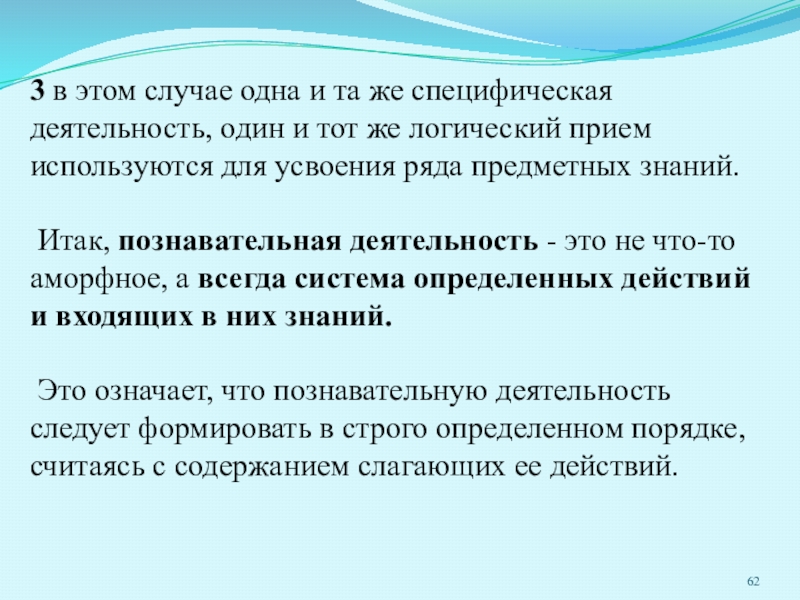 3 в этом случае одна и та же специфическая деятельность, один и тот же логический прием используются для усвоения ряда предметных знаний.

Итак, познавательная деятельность - это не что-то аморфное, а всегда система определенных действий и входящих в них знаний.

Это означает, что познавательную деятельность следует формировать в строго определенном порядке, считаясь с содержанием слагающих ее действий.

62